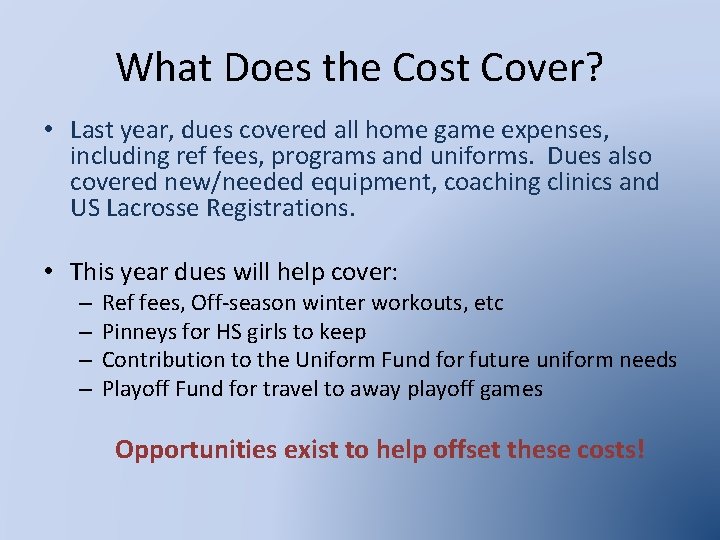 What Does the Cost Cover?

• Last year, dues covered all home game expenses, including ref fees, programs and uniforms. Dues also covered new/needed equipment, coaching clinics and US Lacrosse Registrations.

• This year dues will help cover:
– Ref fees, Off-season winter workouts, etc
– Pinneys for HS girls to keep
– Contribution to the Uniform Fund for future uniform needs
– Playoff Fund for travel to away playoff games

Opportunities exist to help offset these costs!